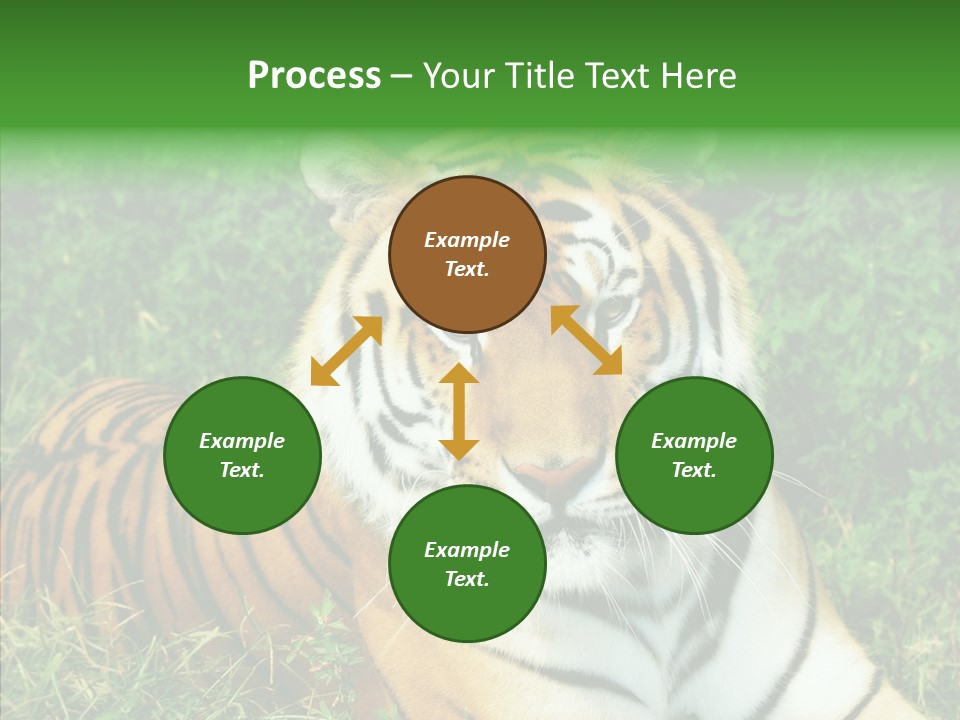 Process – Your Title Text Here

Example Text.

Example Text.

Example Text.

Example Text.